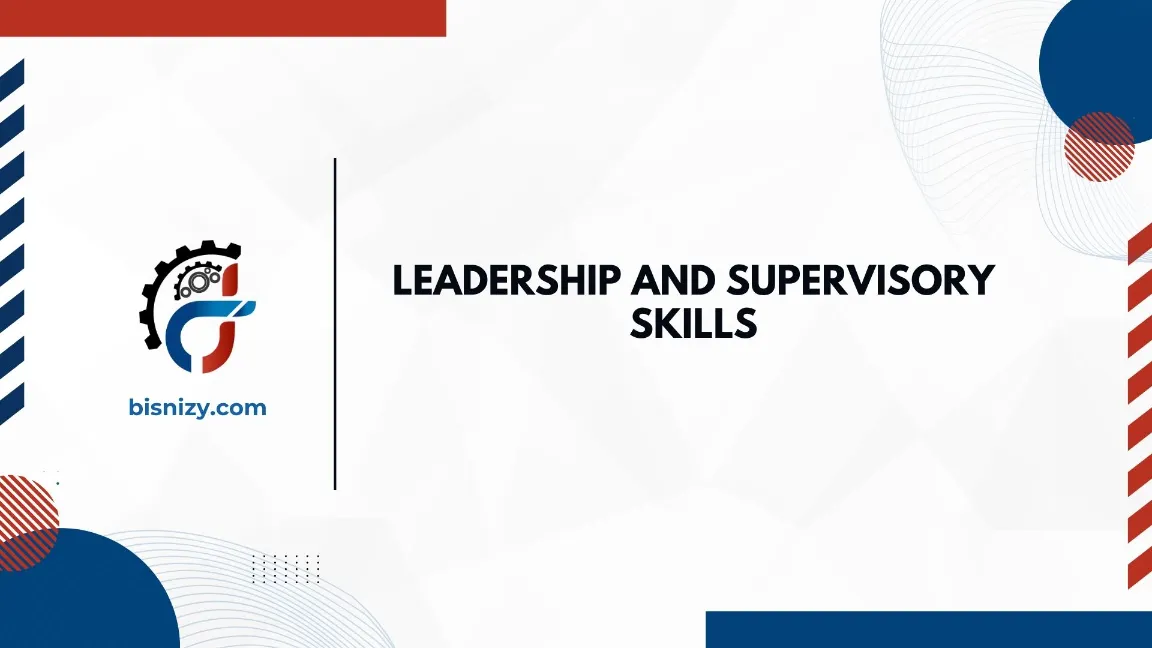 bisnizy.com

LEADERSHIP AND SUPERVISORY SKILLS